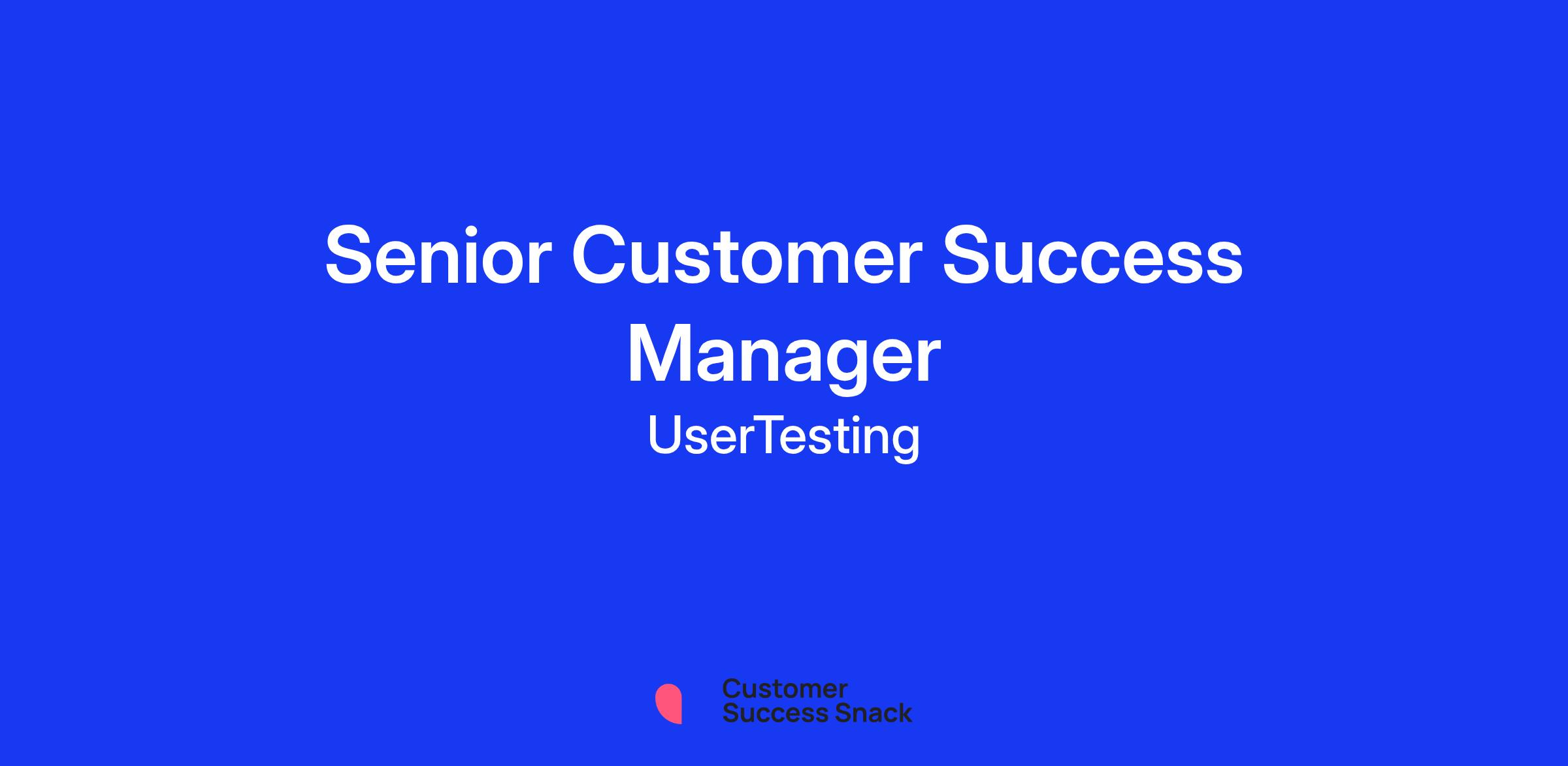 Senior Customer Success Manager

UserTesting

Customer Success Snack